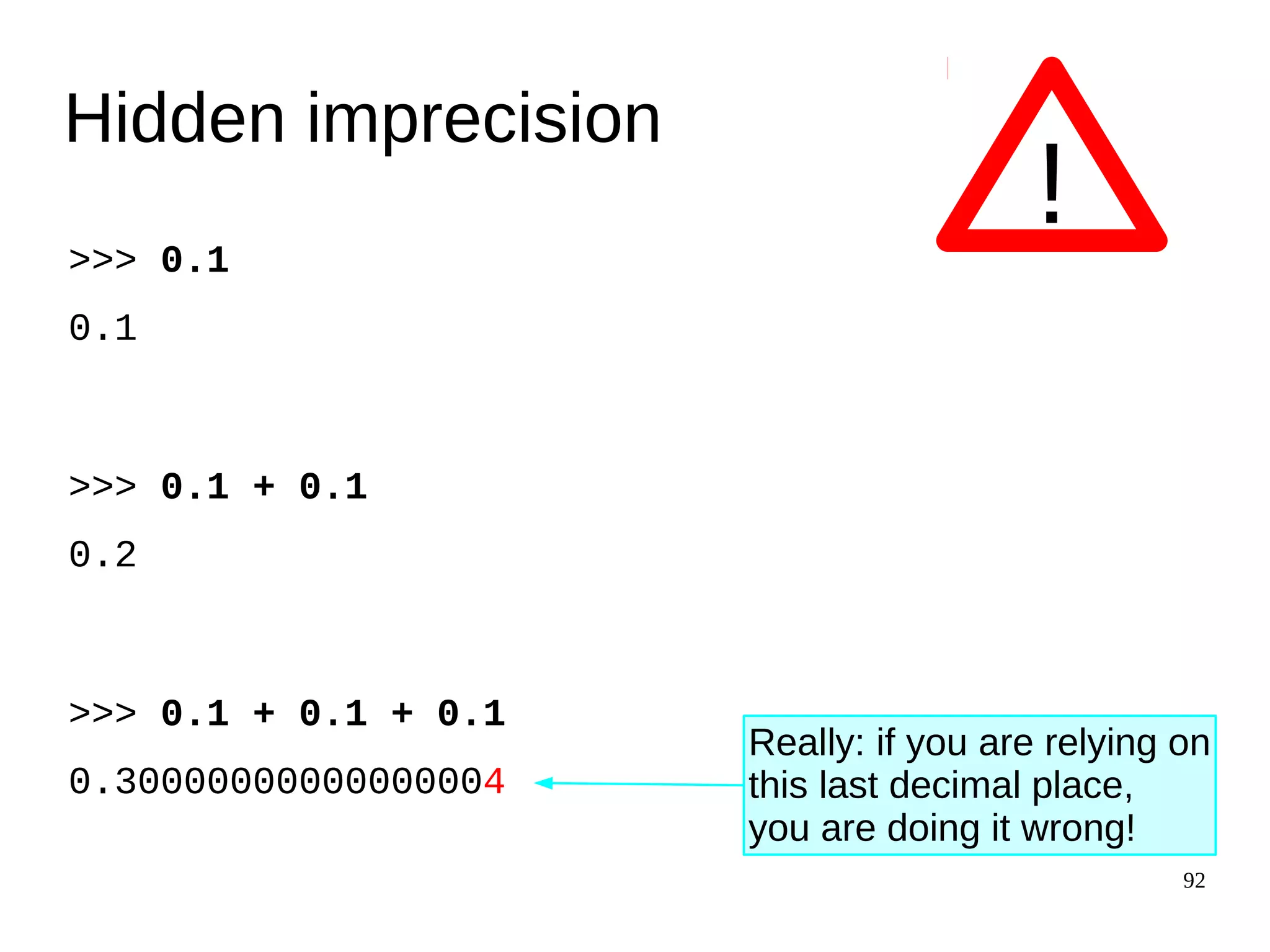 Hidden imprecision

!

>>> 0.1

0.1

>>> 0.1 + 0.1

0.2

>>> 0.1 + 0.1 + 0.1

0.30000000000000004

Really: if you are relying on this last decimal place, you are doing it wrong!

92